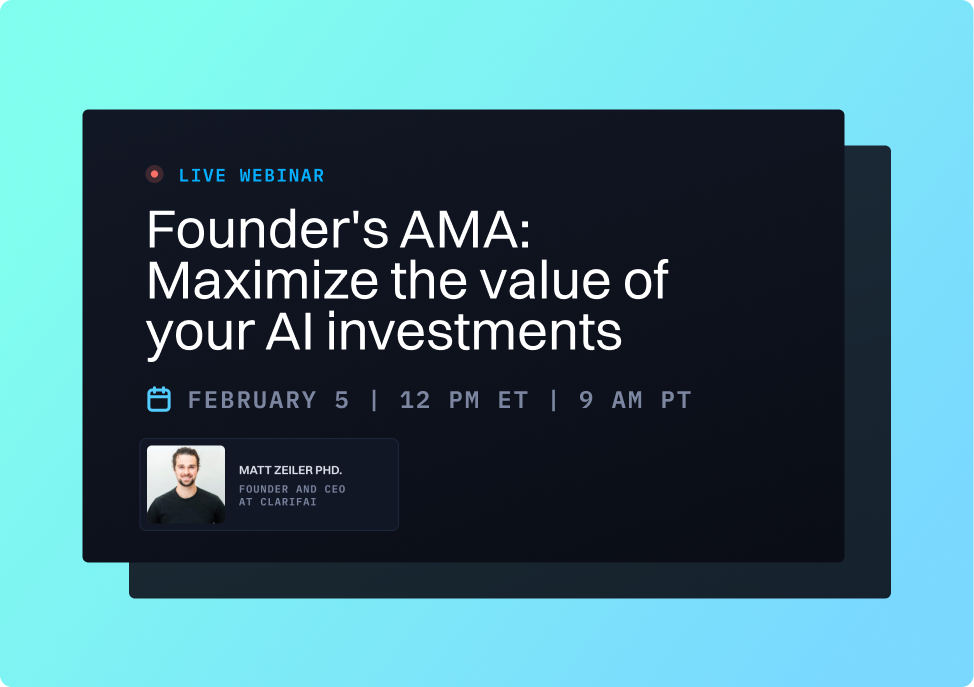 LIVE WEBINAR

Founder's AMA: Maximize the value of your AI investments

FEBRUARY 5 | 12 PM ET | 9 AM PT

MATT ZEILER PHD.

FOUNDER AND CEO AT CLARIFAI